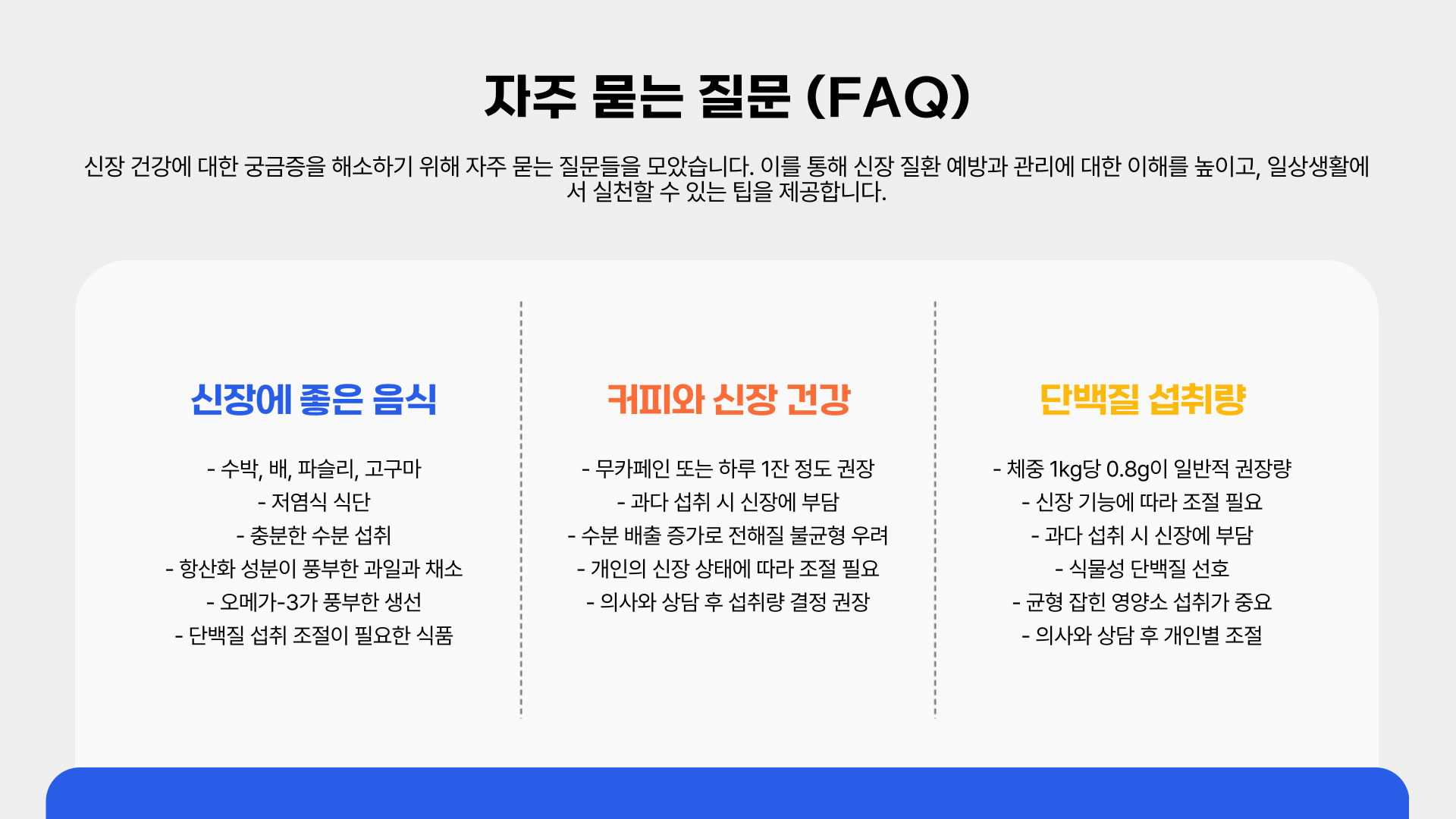 자주 묻는 질문 (FAQ)

신장 건강에 대한 궁금증을 해소하기 위해 자주 묻는 질문들을 모았습니다. 이를 통해 신장 질환 예방과 관리에 대한 이해를 높이고, 일상생활에서 실천할 수 있는 팁을 제공합니다.

신장에 좋은 음식

- 수박, 배, 파슬리, 고구마
- 저염식 식단
- 충분한 수분 섭취
- 항산화 성분이 풍부한 과일과 채소
- 오메가-3가 풍부한 생선
- 단백질 섭취 조절이 필요한 식품

커피와 신장 건강

- 무카페인 또는 하루 1잔 정도 권장
- 과다 섭취 시 신장에 부담
- 수분 배출 증가로 전해질 불균형 우려
- 개인의 신장 상태에 따라 조절 필요
- 의사와 상담 후 섭취량 결정 권장

단백질 섭취량

- 체중 1kg당 0.8g이 일반적 권장량
- 신장 기능에 따라 조절 필요
- 과다 섭취 시 신장에 부담
- 식물성 단백질 선호
- 균형 잡힌 영양소 섭취가 중요
- 의사와 상담 후 개인별 조절